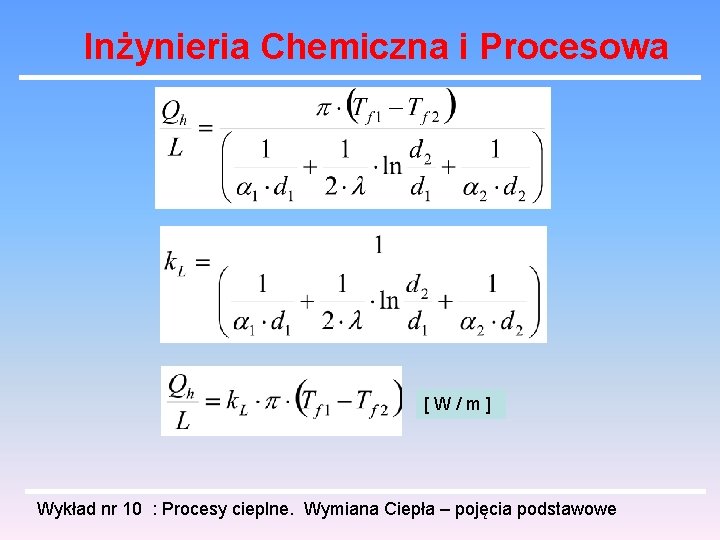 Inżynieria Chemiczna i Procesowa

$\frac{Q_h}{L} = \frac{\pi \cdot (T_{f1} - T_{f2})}{\left(\frac{1}{\alpha_1 \cdot d_1} + \frac{1}{2 \cdot \lambda} \cdot \ln\frac{d_2}{d_1} + \frac{1}{\alpha_2 \cdot d_2}\right)}$

$k_L = \frac{1}{\left(\frac{1}{\alpha_1 \cdot d_1} + \frac{1}{2 \cdot \lambda} \cdot \ln\frac{d_2}{d_1} + \frac{1}{\alpha_2 \cdot d_2}\right)}$

$\frac{Q_h}{L} = k_L \cdot \pi \cdot (T_{f1} - T_{f2})$ [ W / m ]

Wykład nr 10 : Procesy cieplne. Wymiana Ciepła – pojęcia podstawowe